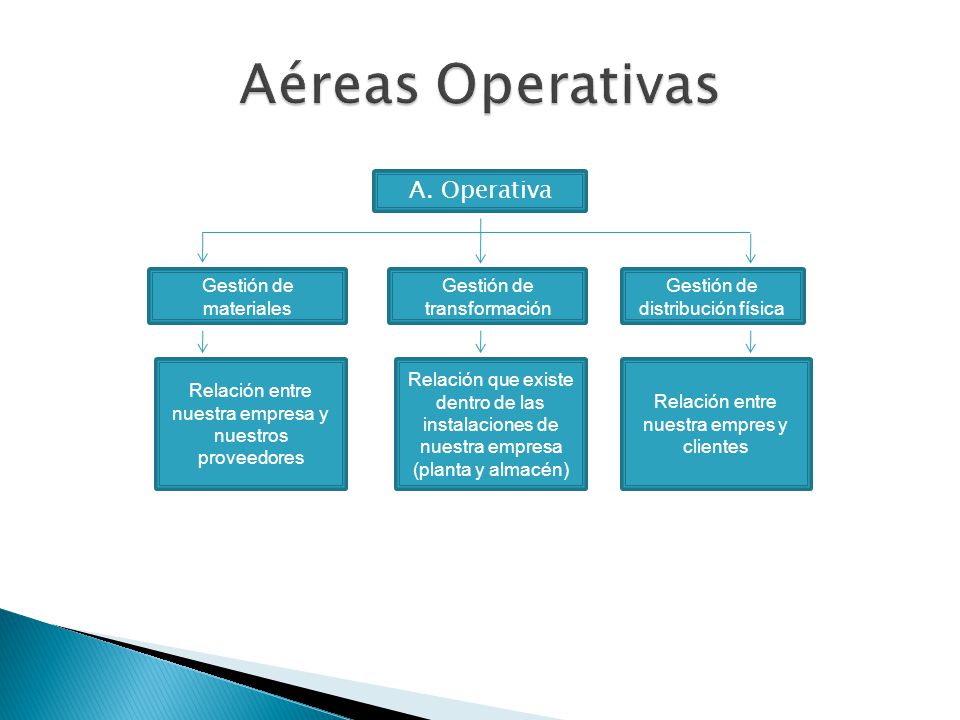 Aéreas Operativas

A. Operativa

Gestión de materiales

Gestión de transformación

Gestión de distribución física

Relación entre nuestra empresa y nuestros proveedores

Relación que existe dentro de las instalaciones de nuestra empresa (planta y almacén)

Relación entre nuestra empres y clientes